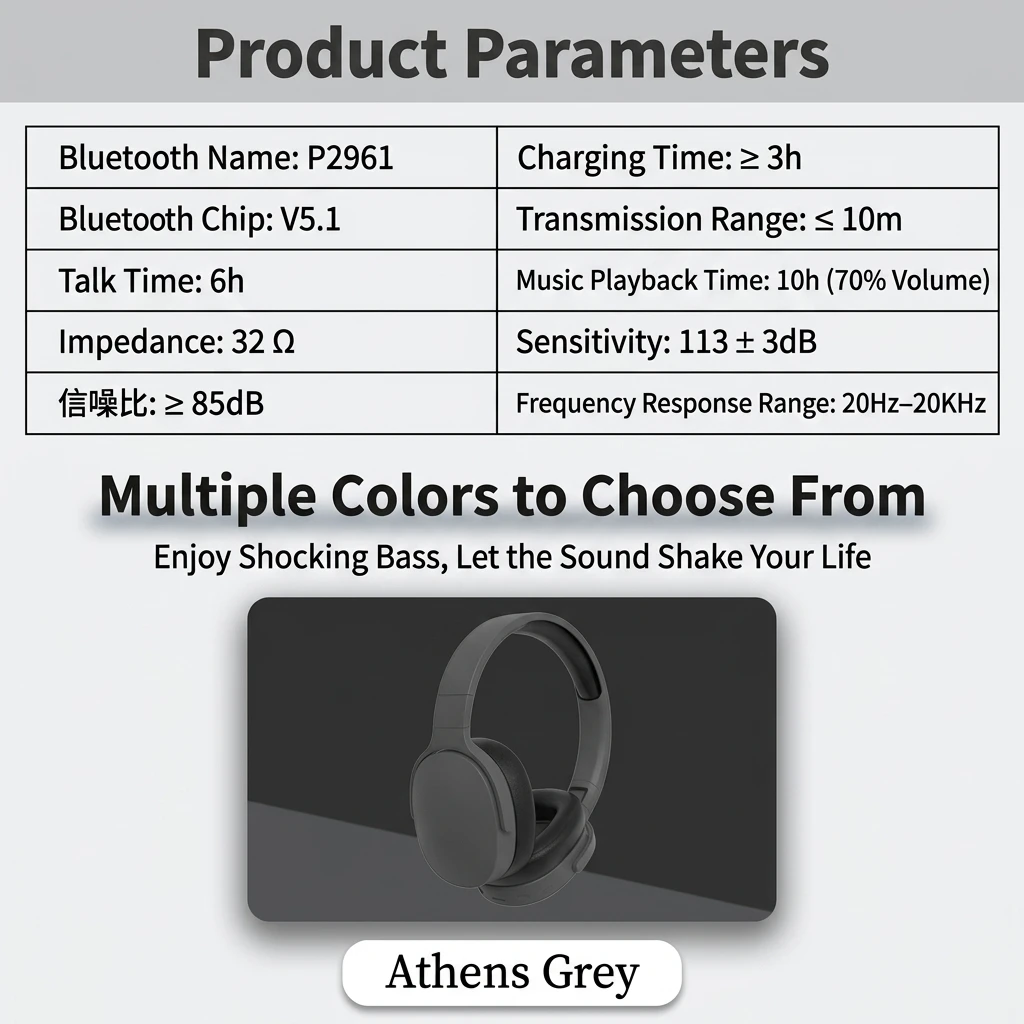 Product Parameters

| Bluetooth Name: P2961 | Charging Time: ≥ 3h |
|---|---|
| Bluetooth Chip: V5.1 | Transmission Range: ≤ 10m |
| Talk Time: 6h | Music Playback Time: 10h (70% Volume) |
| Impedance: 32 Ω | Sensitivity: 113 ± 3dB |
| 信噪比: ≥ 85dB | Frequency Response Range: 20Hz–20KHz |

Multiple Colors to Choose From

Enjoy Shocking Bass, Let the Sound Shake Your Life

Athens Grey